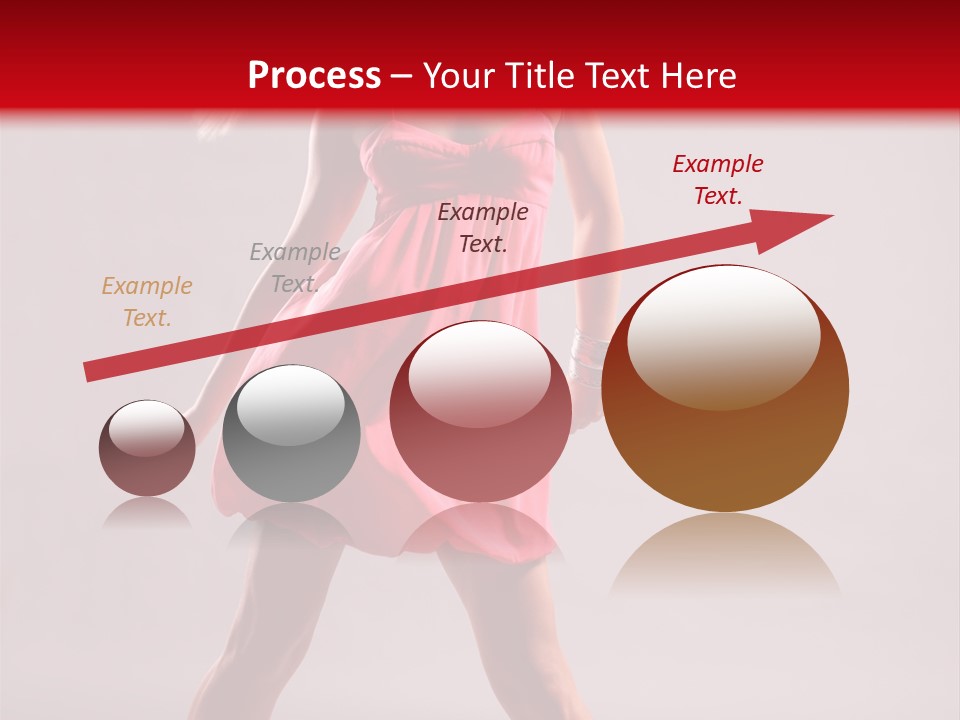 Process – Your Title Text Here

Example Text.

Example Text.

Example Text.

Example Text.